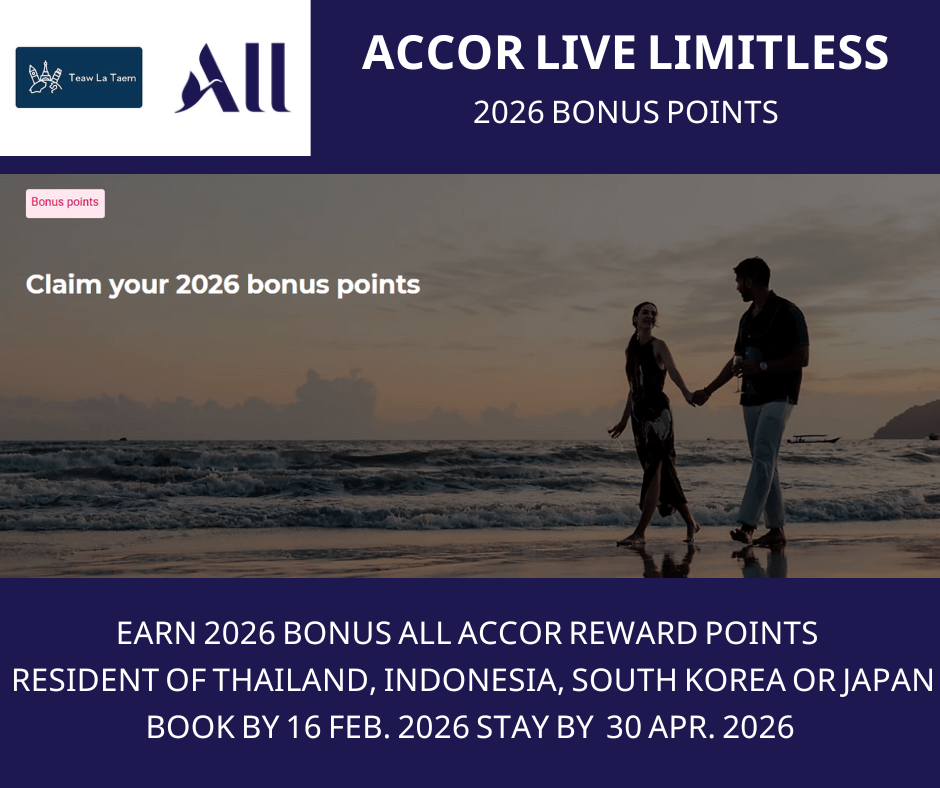 Teaw La Taem

All

ACCOR LIVE LIMITLESS

2026 BONUS POINTS

Bonus points

Claim your 2026 bonus points

EARN 2026 BONUS ALL ACCOR REWARD POINTS
RESIDENT OF THAILAND, INDONESIA, SOUTH KOREA OR JAPAN
BOOK BY 16 FEB. 2026 STAY BY 30 APR. 2026